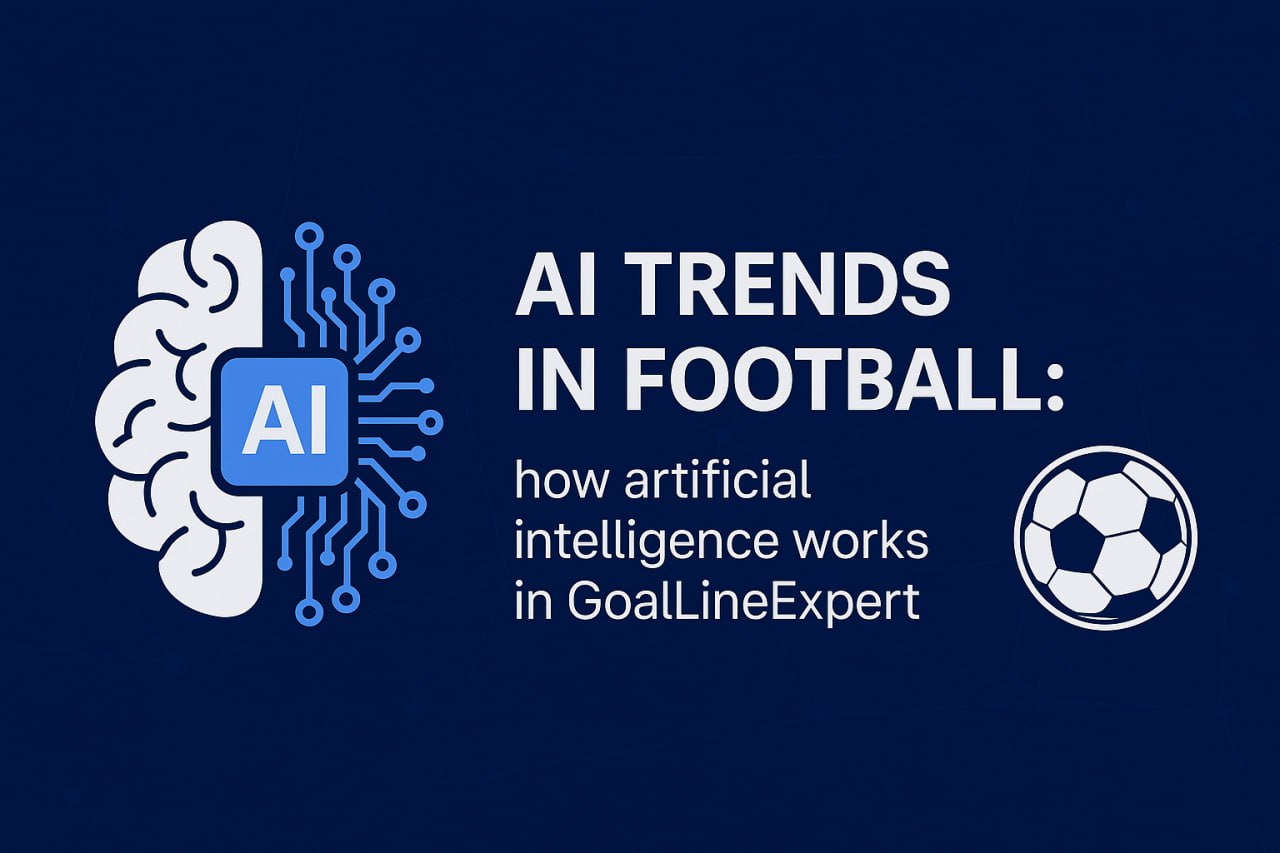 AI

AI TRENDS IN FOOTBALL:

how artificial intelligence works in GoalLineExpert